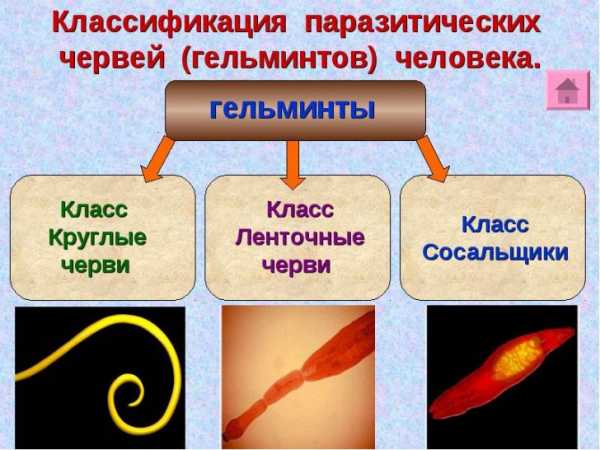 Классификация паразитических червей (гельминтов) человека.

гельминты

Класс Круглые черви

Класс Ленточные черви

Класс Сосальщики